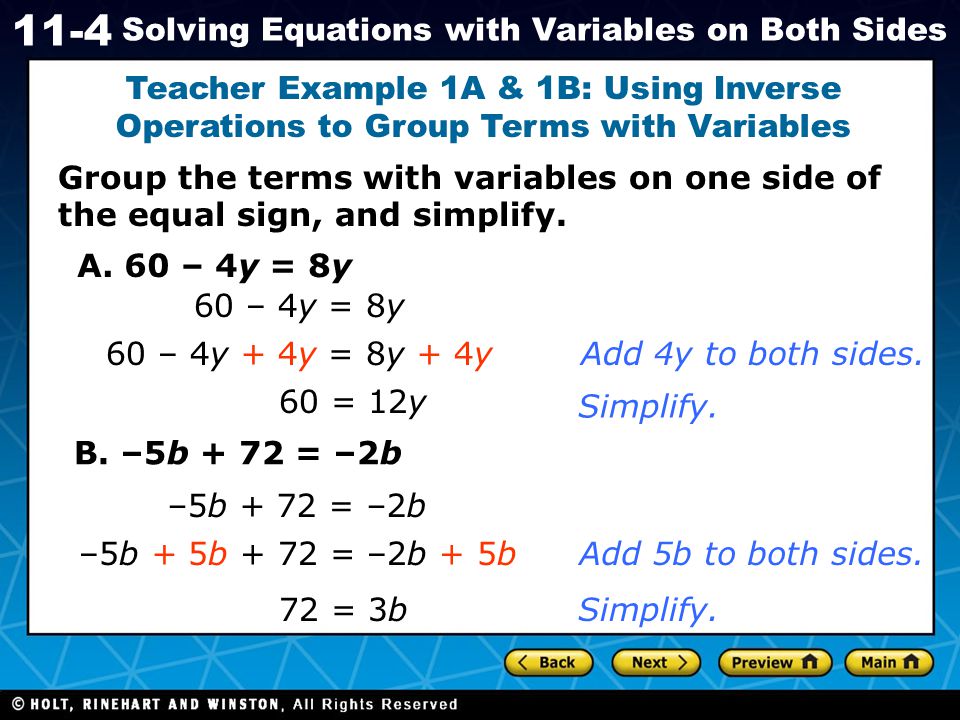 11-4 Solving Equations with Variables on Both Sides

Teacher Example 1A & 1B: Using Inverse Operations to Group Terms with Variables

Group the terms with variables on one side of the equal sign, and simplify.

A. $60 - 4y = 8y$

$60 - 4y = 8y$

$60 - 4y + 4y = 8y + 4y$ Add 4y to both sides.

$60 = 12y$ Simplify.

B. $-5b + 72 = -2b$

$-5b + 72 = -2b$

$-5b + 5b + 72 = -2b + 5b$ Add 5b to both sides.

$72 = 3b$ Simplify.

Back Next Preview Main

© HOLT, RINEHART AND WINSTON, All Rights Reserved